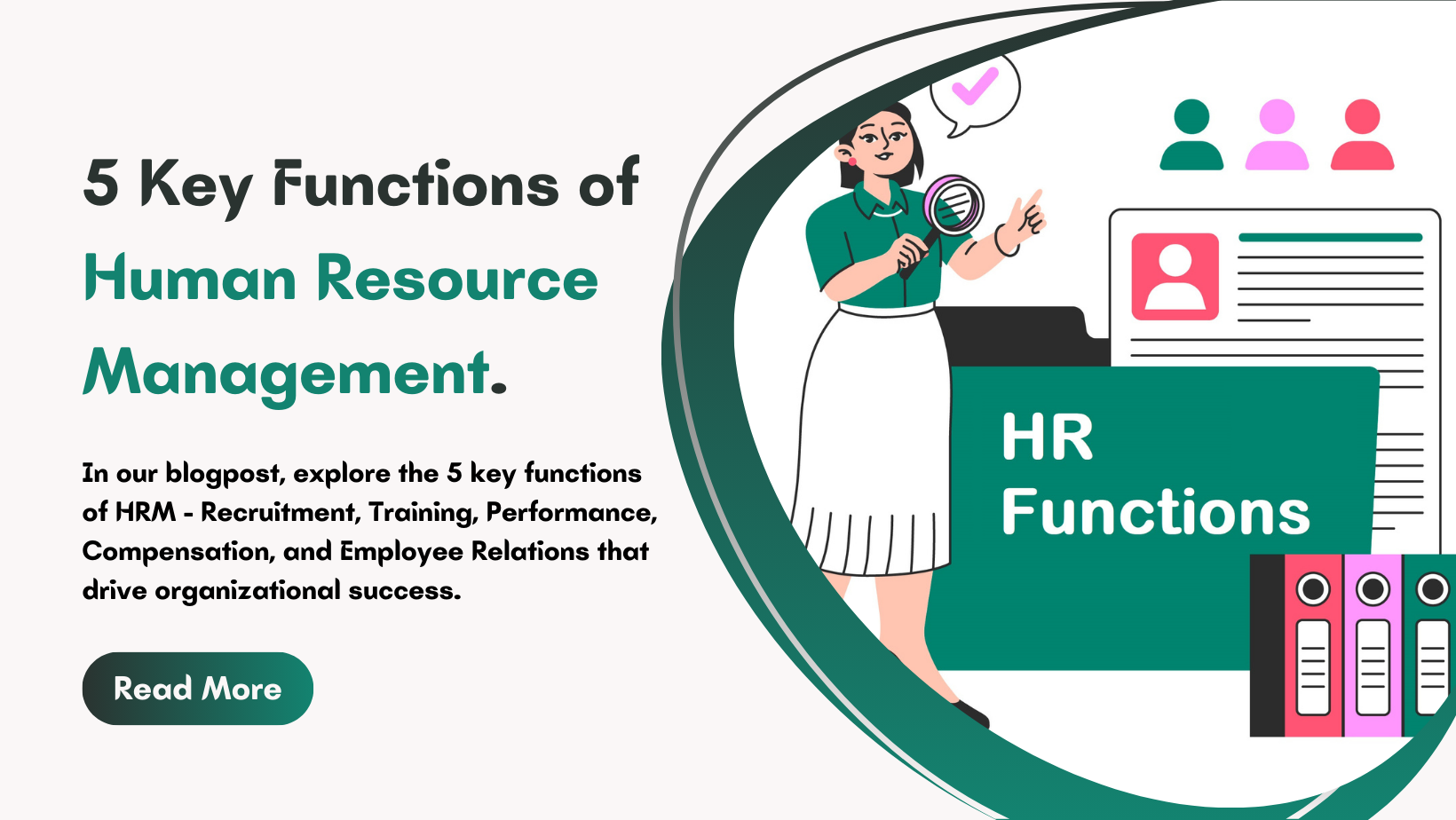 5 Key Functions of Human Resource Management.

In our blogpost, explore the 5 key functions of HRM - Recruitment, Training, Performance, Compensation, and Employee Relations that drive organizational success.

Read More

HR Functions